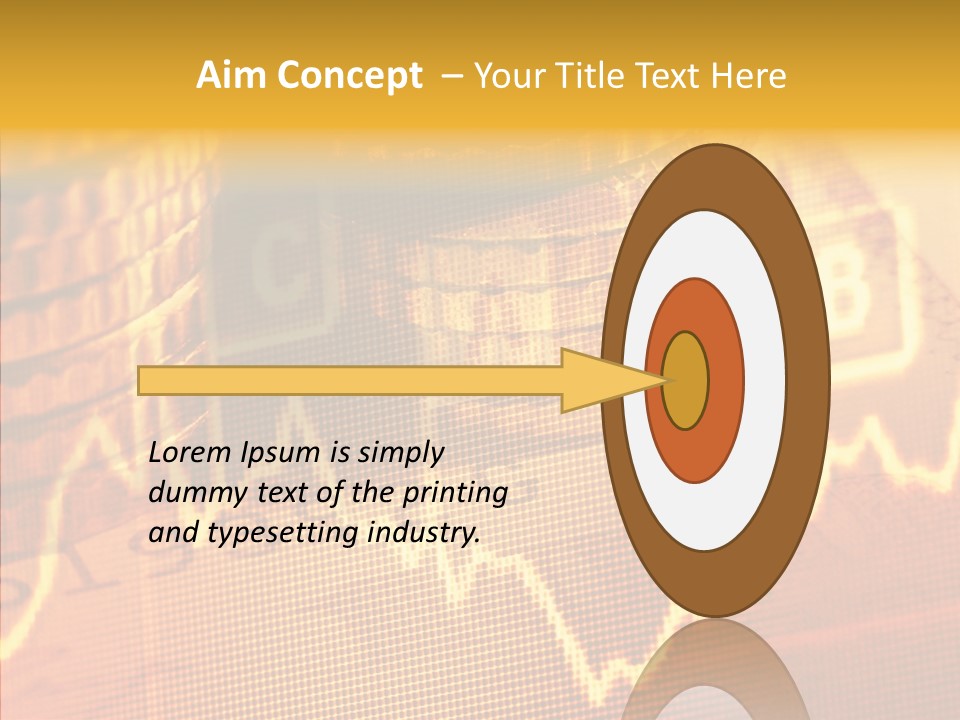 Aim Concept – Your Title Text Here

Lorem Ipsum is simply dummy text of the printing and typesetting industry.